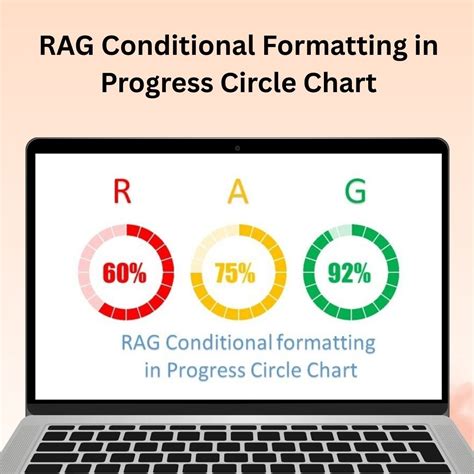 RAG Conditional Formatting in Progress Circle Chart

R

A

G

60%

75%

92%

RAG Conditional formatting in Progress Circle Chart